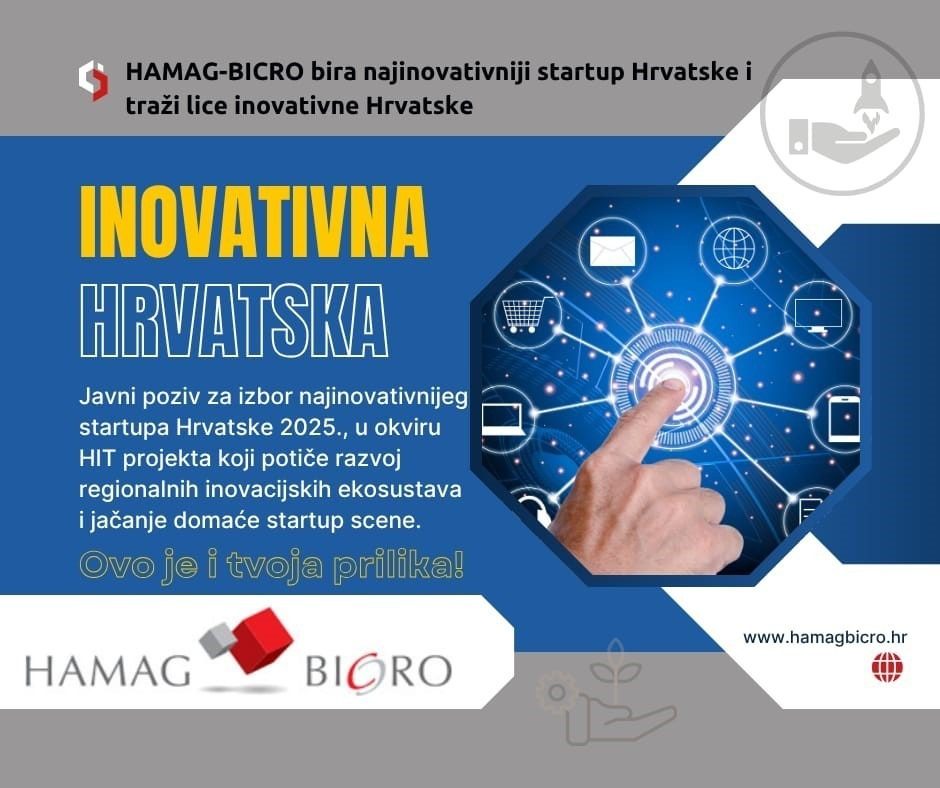 HAMAG-BICRO bira najinovativniji startup Hrvatske i traži lice inovativne Hrvatske

INOVATIVNA HRVATSKA

Javni poziv za izbor najinovativnijeg startupa Hrvatske 2025., u okviru HIT projekta koji potiče razvoj regionalnih inovacijskih ekosustava i jačanje domaće startup scene.

Ovo je i tvoja prilika!

HAMAG BICRO

www.hamagbicro.hr